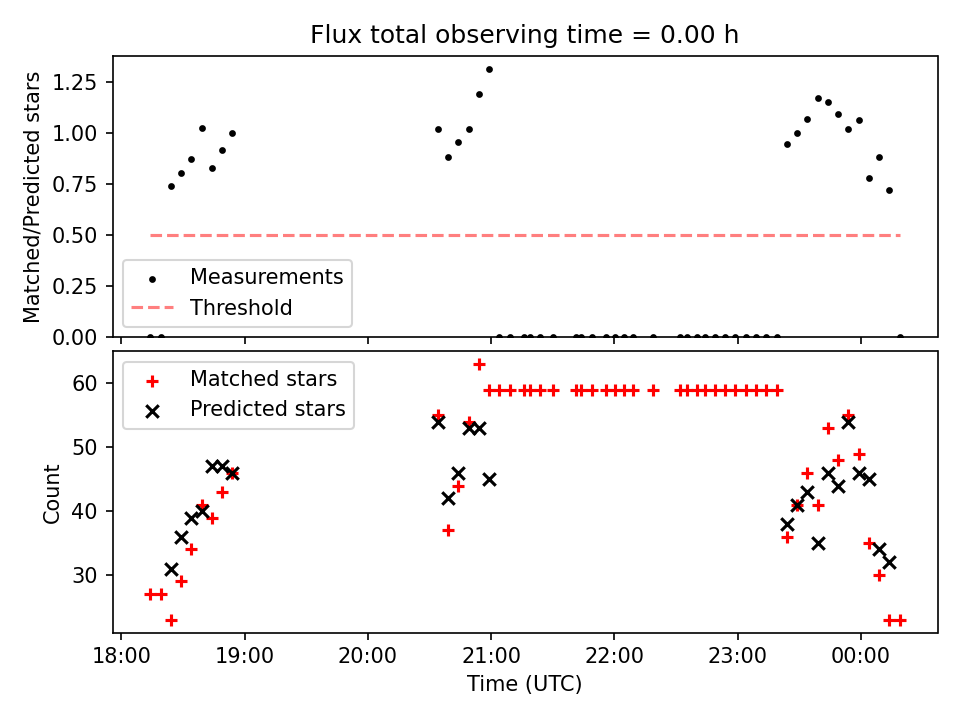 Flux total observing time = 0.00 h

Matched/Predicted stars

1.25
1.00
0.75
0.50
0.25
0.00

Measurements
Threshold

Matched stars
Predicted stars

Count

60
50
40
30

18:00
19:00
20:00
21:00
22:00
23:00
00:00

Time (UTC)